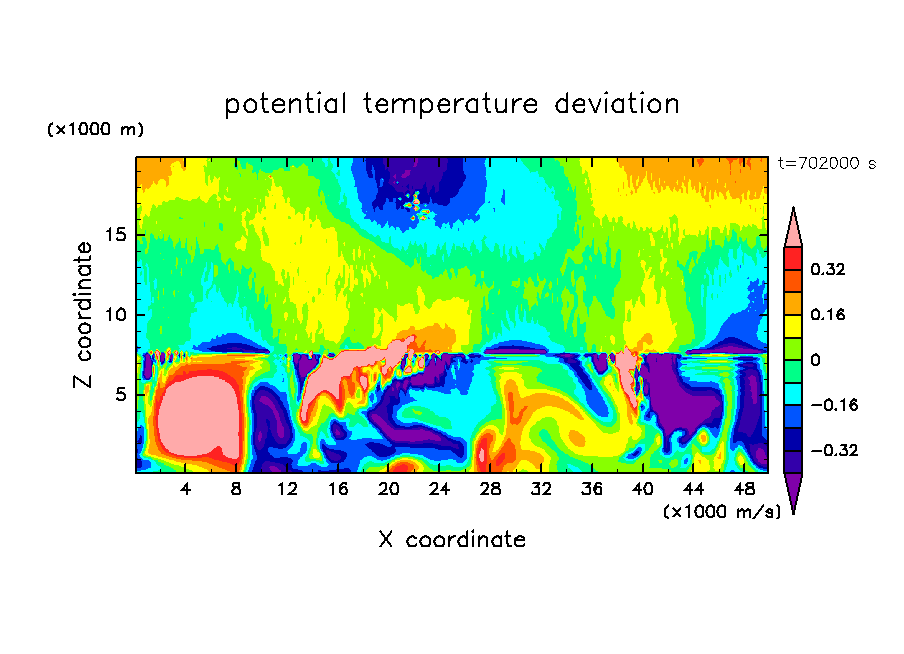 potential temperature deviation

(×1000 m)

t=702000 s

Z coordinate

15
10
5

0.32
0.16
0
−0.16
−0.32

4 8 12 16 20 24 28 32 36 40 44 48

(×1000 m/s)

X coordinate